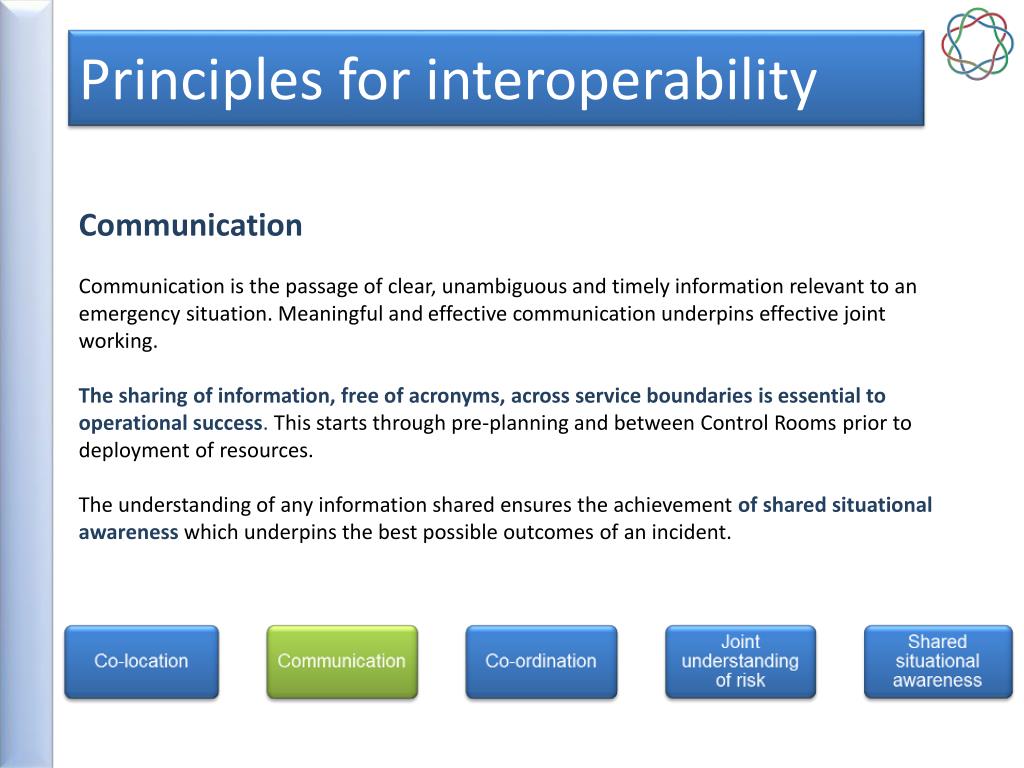 Principles for interoperability

Communication

Communication is the passage of clear, unambiguous and timely information relevant to an emergency situation. Meaningful and effective communication underpins effective joint working.

The sharing of information, free of acronyms, across service boundaries is essential to operational success. This starts through pre-planning and between Control Rooms prior to deployment of resources.

The understanding of any information shared ensures the achievement of shared situational awareness which underpins the best possible outcomes of an incident.

Co-location

Communication

Co-ordination

Joint understanding of risk

Shared situational awareness